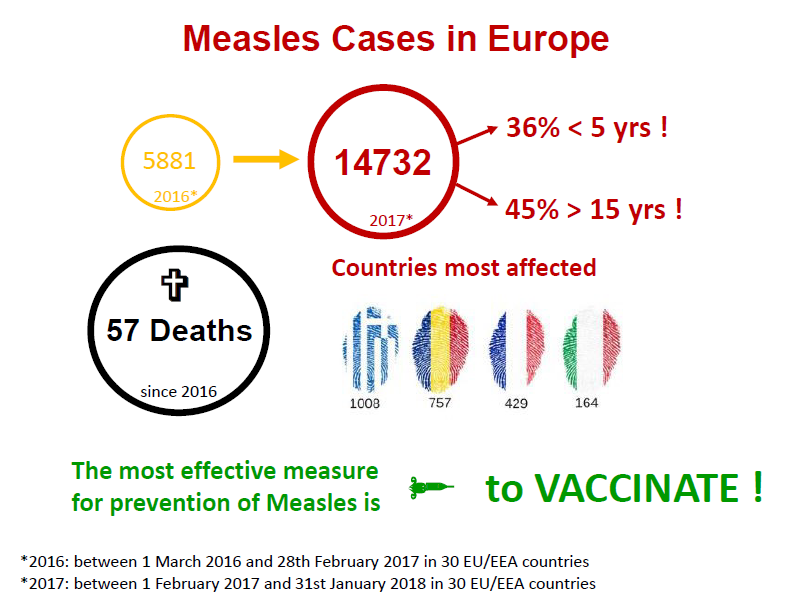 Measles Cases in Europe

5881
2016*

14732
2017*

36% < 5 yrs !

45% > 15 yrs !

57 Deaths
since 2016

Countries most affected

1008 757 429 164

The most effective measure for prevention of Measles is

to VACCINATE !

*2016: between 1 March 2016 and 28th February 2017 in 30 EU/EEA countries
*2017: between 1 February 2017 and 31st January 2018 in 30 EU/EEA countries